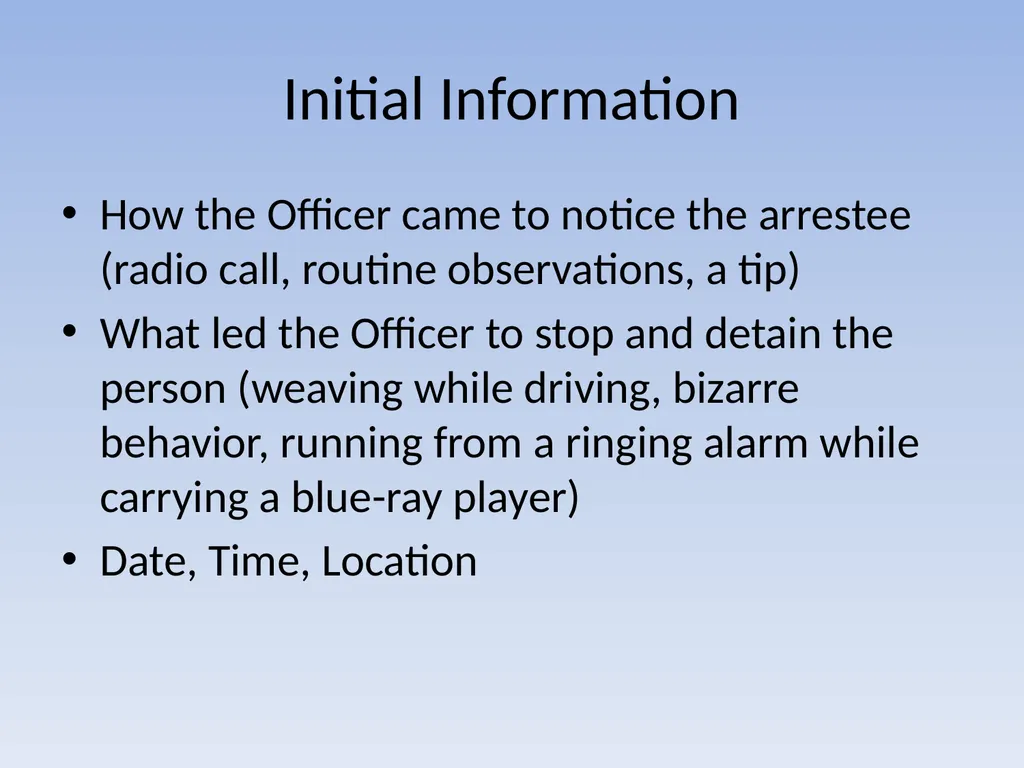 Initial Information

• How the Officer came to notice the arrestee (radio call, routine observations, a tip)
• What led the Officer to stop and detain the person (weaving while driving, bizarre behavior, running from a ringing alarm while carrying a blue-ray player)
• Date, Time, Location